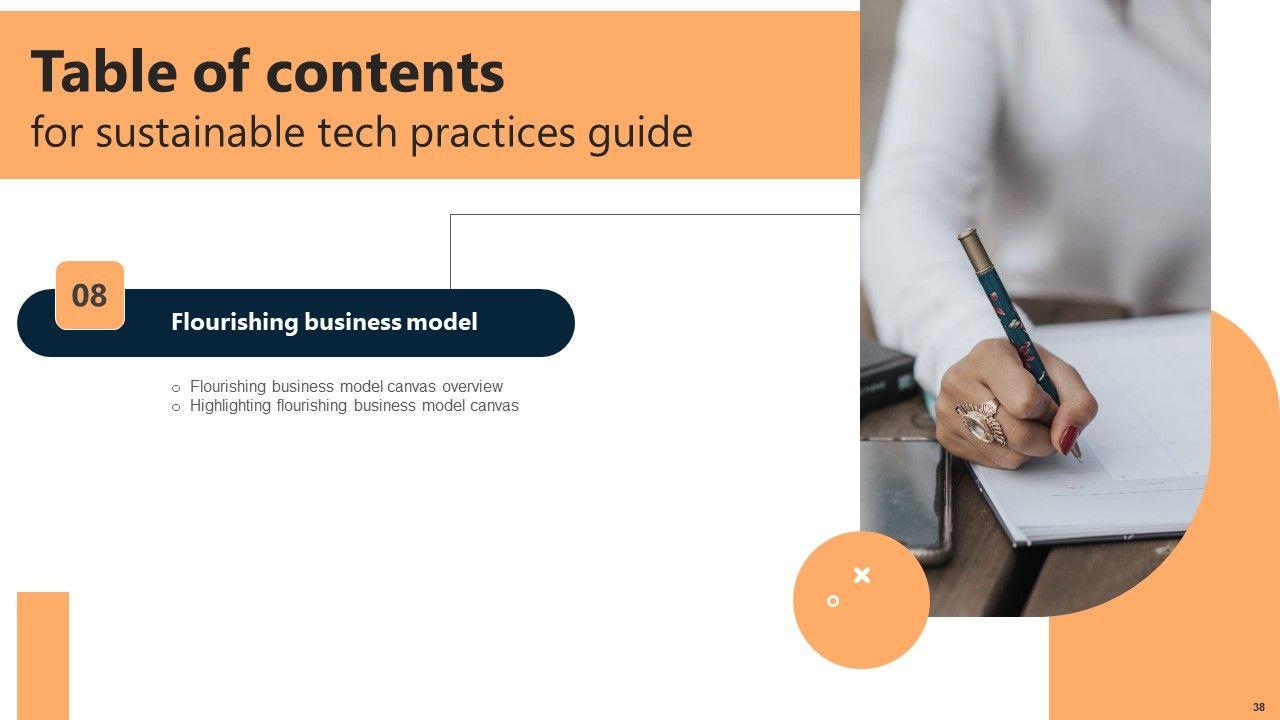 Table of contents
for sustainable tech practices guide

08

Flourishing business model

○ Flourishing business model canvas overview
○ Highlighting flourishing business model canvas

38